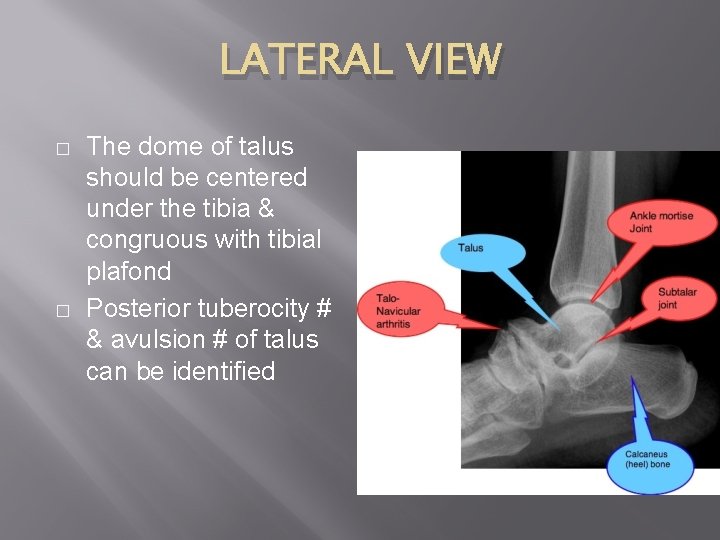 LATERAL VIEW

□ The dome of talus should be centered under the tibia & congruous with tibial plafond

□ Posterior tuberocity # & avulsion # of talus can be identified

Talus

Ankle mortise Joint

Talo-Navicular arthritis

Subtalar joint

Calcaneus (heel) bone